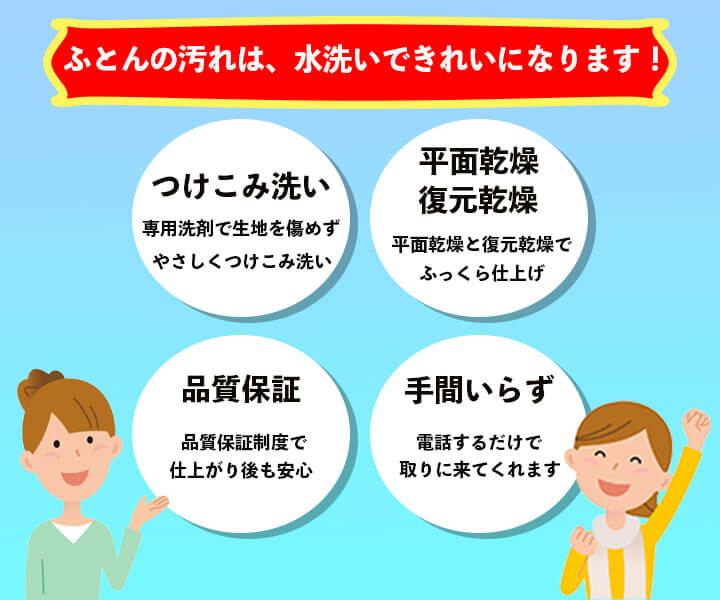 ふとんの汚れは、水洗いできれいになります！

つけこみ洗い

専用洗剤で生地を傷めず
やさしくつけこみ洗い

平面乾燥
復元乾燥

平面乾燥と復元乾燥で
ふっくら仕上げ

品質保証

品質保証制度で
仕上がり後も安心

手間いらず

電話するだけで
取りに来てくれます